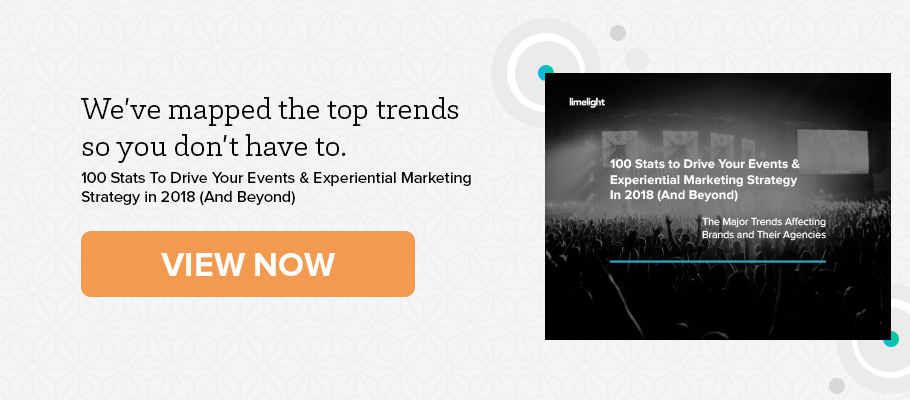 We've mapped the top trends so you don't have to.

100 Stats To Drive Your Events & Experiential Marketing Strategy in 2018 (And Beyond)

VIEW NOW

limelight

100 Stats to Drive Your Events & Experiential Marketing Strategy In 2018 (And Beyond)

The Major Trends Affecting Brands and Their Agencies